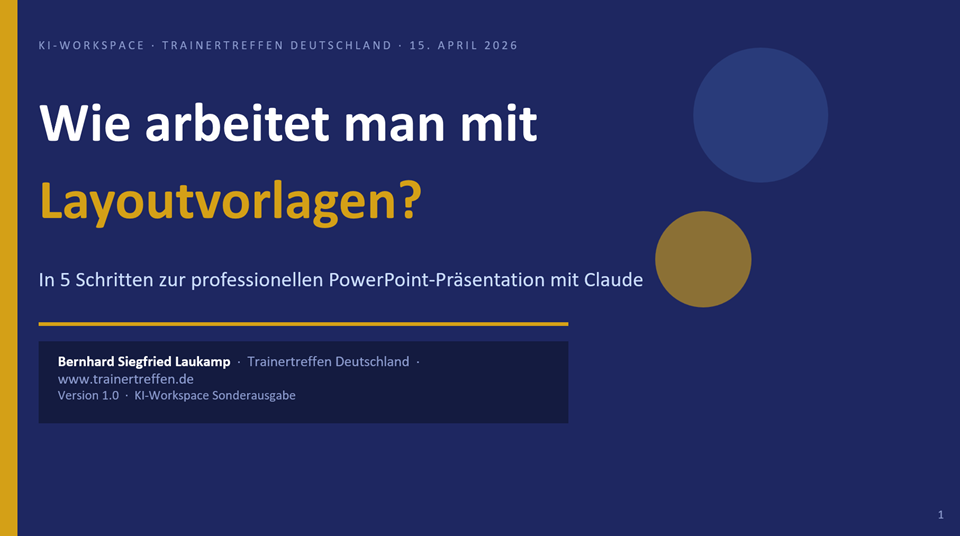 KI-WORKSPACE · TRAINERTREFFEN DEUTSCHLAND · 15. APRIL 2026

Wie arbeitet man mit Layoutvorlagen?

In 5 Schritten zur professionellen PowerPoint-Präsentation mit Claude

Bernhard Siegfried Laukamp · Trainertreffen Deutschland · www.trainertreffen.de
Version 1.0 · KI-Workspace Sonderausgabe

1